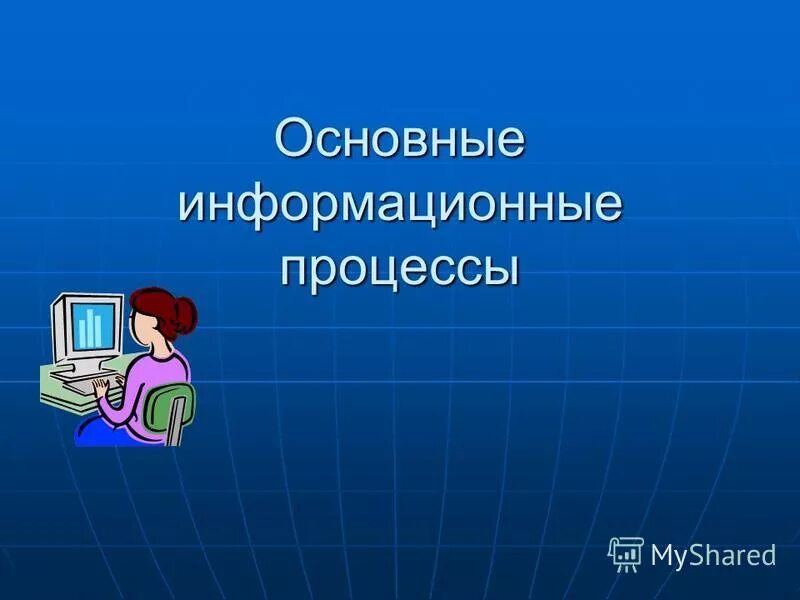 Основные информационные процессы

MyShared